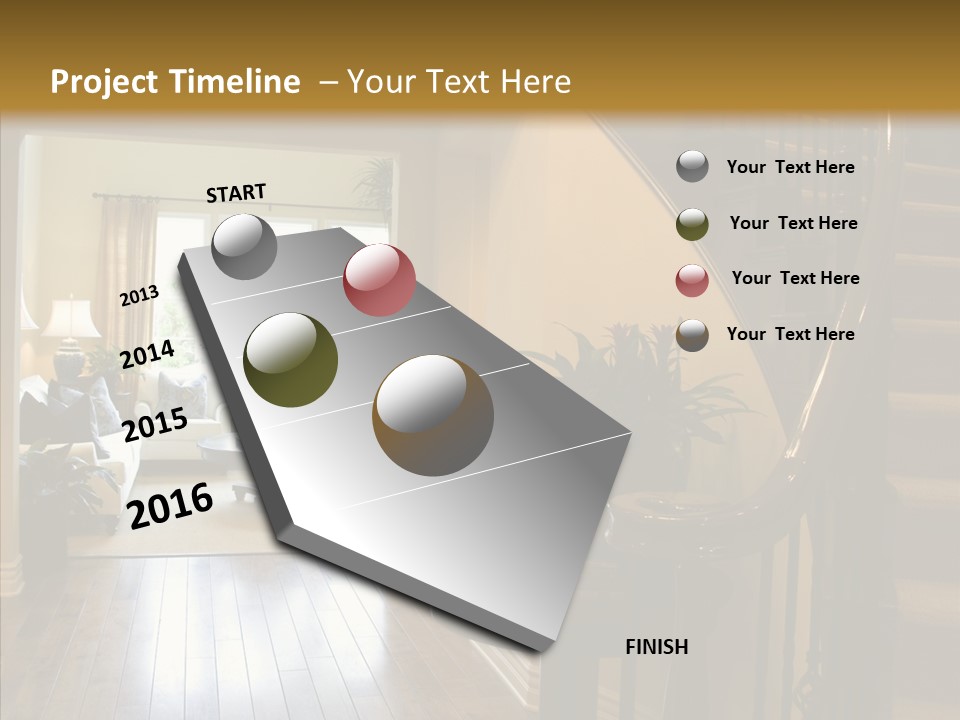 Project Timeline – Your Text Here

START

2013

2014

2015

2016

FINISH

Your Text Here

Your Text Here

Your Text Here

Your Text Here